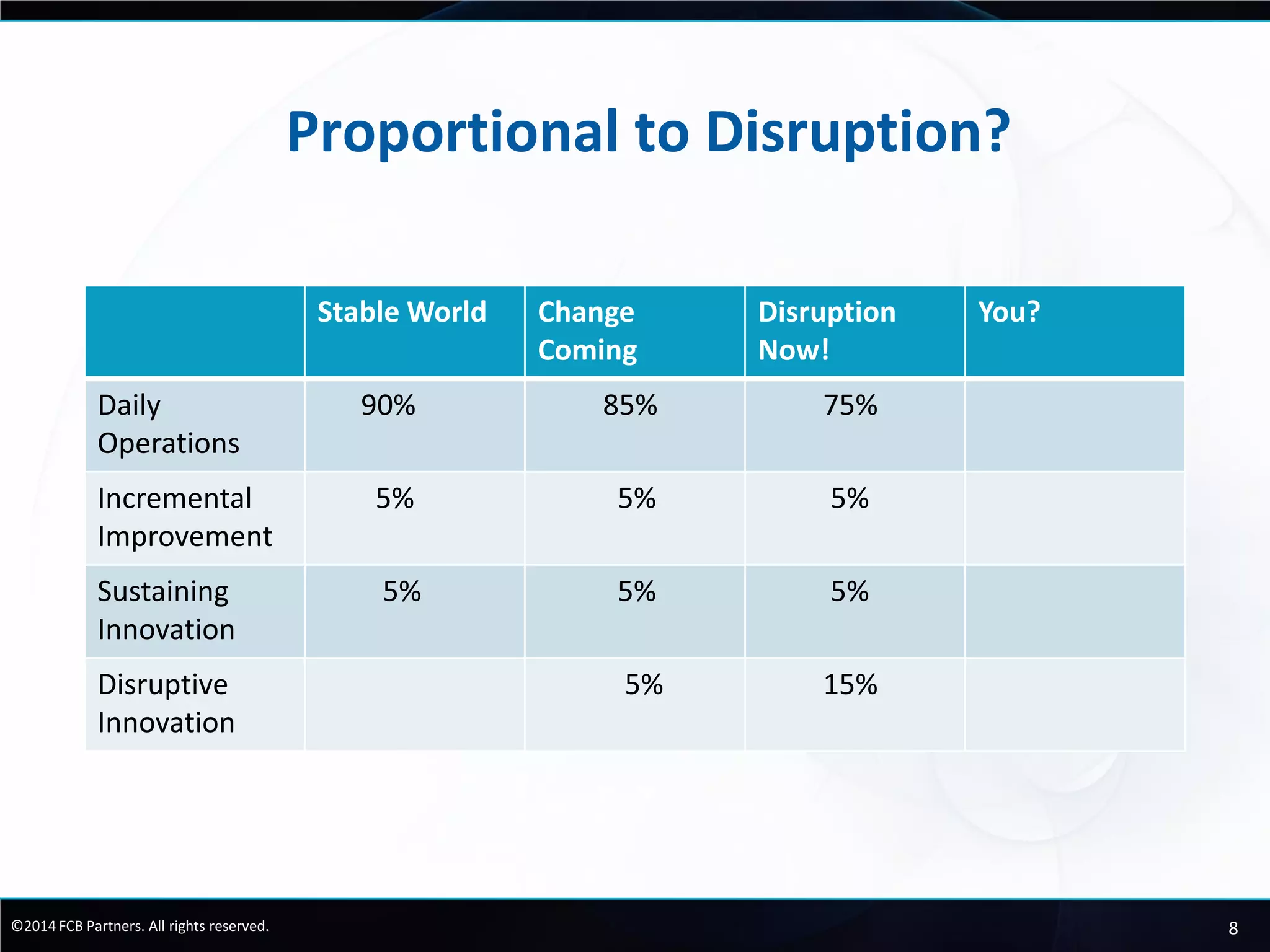 Proportional to Disruption?

| | Stable World | Change Coming | Disruption Now! | You? |
|---|---|---|---|---|
| Daily Operations | 90% | 85% | 75% | |
| Incremental Improvement | 5% | 5% | 5% | |
| Sustaining Innovation | 5% | 5% | 5% | |
| Disruptive Innovation | | 5% | 15% | |

©2014 FCB Partners. All rights reserved.

8